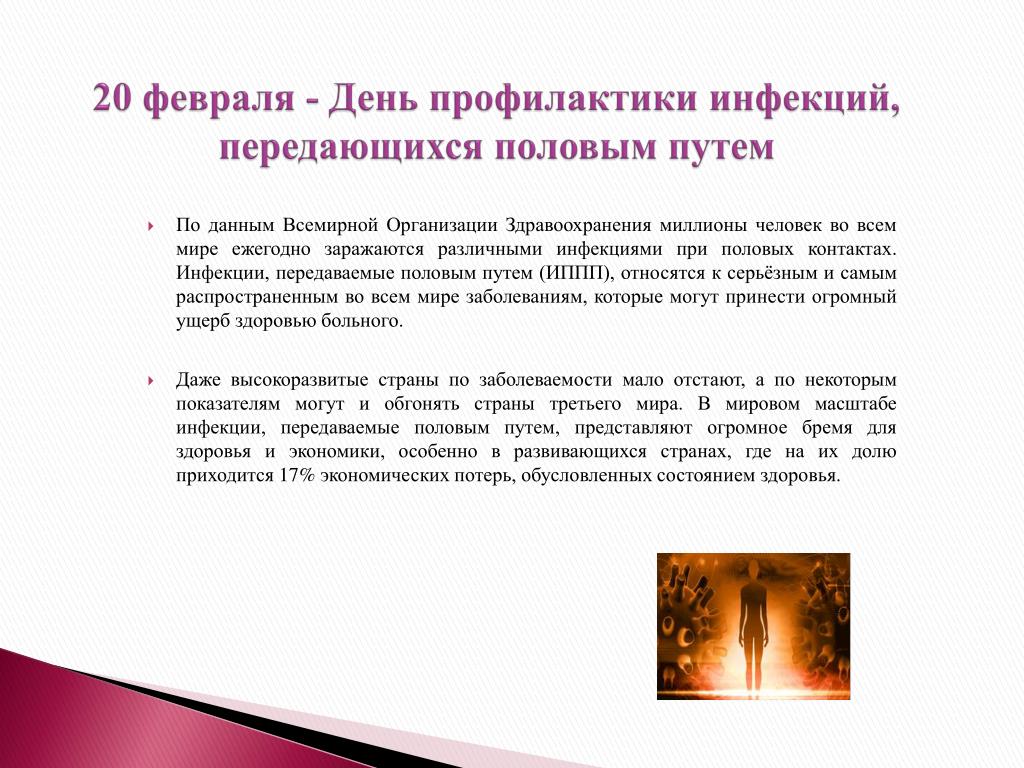 20 февраля - День профилактики инфекций, передающихся половым путем

По данным Всемирной Организации Здравоохранения миллионы человек во всем мире ежегодно заражаются различными инфекциями при половых контактах. Инфекции, передаваемые половым путем (ИППП), относятся к серьёзным и самым распространенным во всем мире заболеваниям, которые могут принести огромный ущерб здоровью больного.

Даже высокоразвитые страны по заболеваемости мало отстают, а по некоторым показателям могут и обгонять страны третьего мира. В мировом масштабе инфекции, передаваемые половым путем, представляют огромное бремя для здоровья и экономики, особенно в развивающихся странах, где на их долю приходится 17% экономических потерь, обусловленных состоянием здоровья.